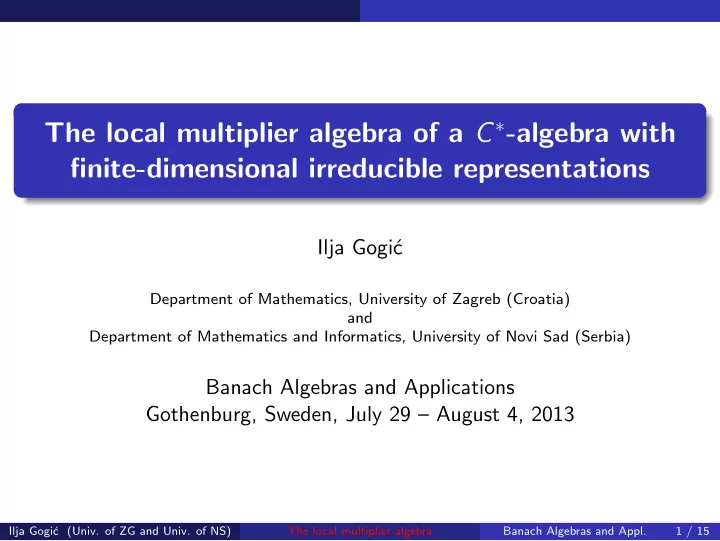 The local multiplier algebra of a $C^*$-algebra with finite-dimensional irreducible representations

Ilja Gogić

Department of Mathematics, University of Zagreb (Croatia)
and
Department of Mathematics and Informatics, University of Novi Sad (Serbia)

Banach Algebras and Applications
Gothenburg, Sweden, July 29 – August 4, 2013

Ilja Gogić (Univ. of ZG and Univ. of NS) The local multiplier algebra Banach Algebras and Appl. 1 / 15